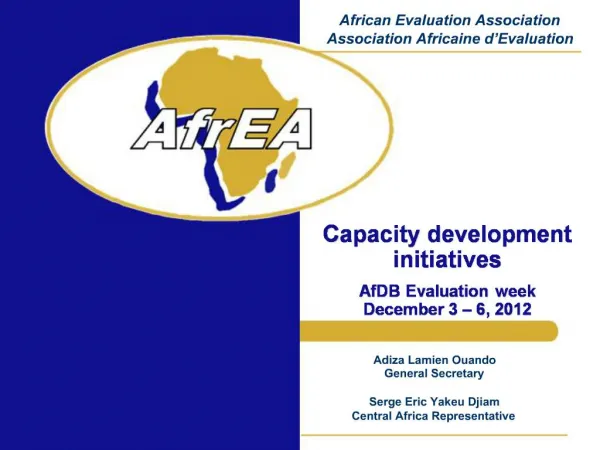 African Evaluation Association
Association Africaine d'Evaluation

AfrEA

Capacity development initiatives

AfDB Evaluation week
December 3 – 6, 2012

Adiza Lamien Ouando
General Secretary

Serge Eric Yakeu Djiam
Central Africa Representative